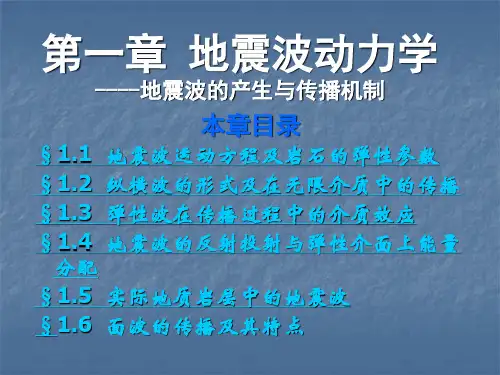 第一章 地震波动力学
——地震波的产生与传播机制

本章目录

§1.1 地震波运动方程及岩石的弹性参数

§1.2 纵横波的形式及在无限介质中的传播

§1.3 弹性波在传播过程中的介质效应

§1.4 地震波的反射投射与弹性介面上能量分配

§1.5 实际地质岩层中的地震波

§1.6 面波的传播及其特点